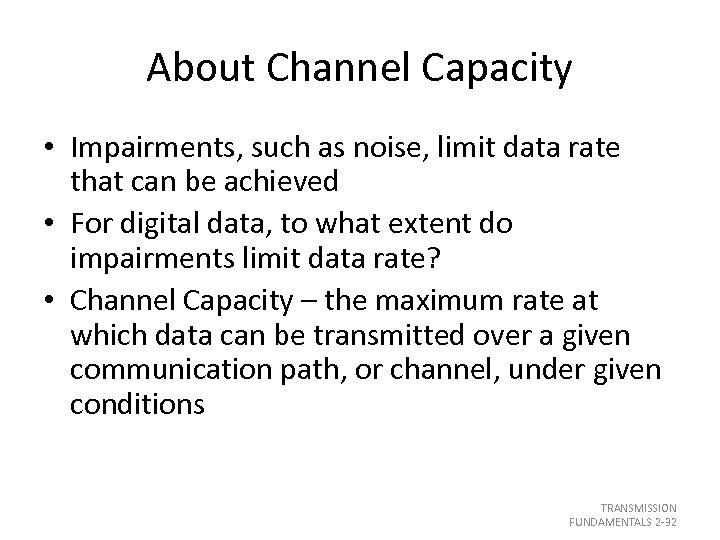 About Channel Capacity

• Impairments, such as noise, limit data rate that can be achieved
• For digital data, to what extent do impairments limit data rate?
• Channel Capacity – the maximum rate at which data can be transmitted over a given communication path, or channel, under given conditions

TRANSMISSION FUNDAMENTALS 2-32